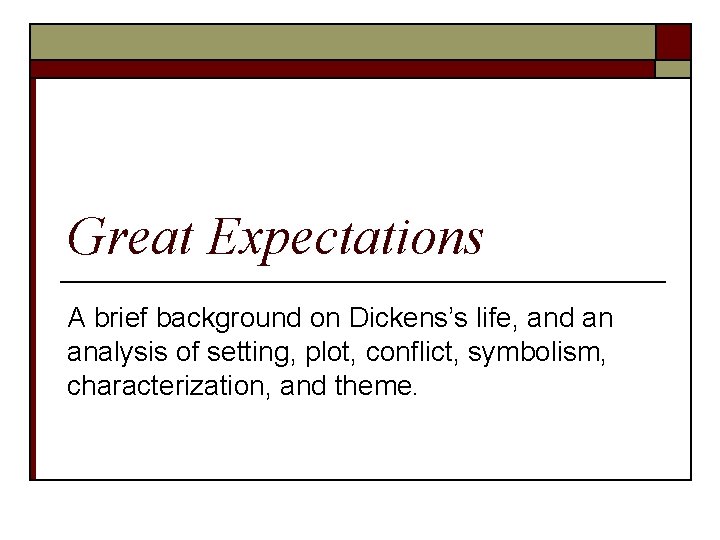 Great Expectations

A brief background on Dickens's life, and an analysis of setting, plot, conflict, symbolism, characterization, and theme.